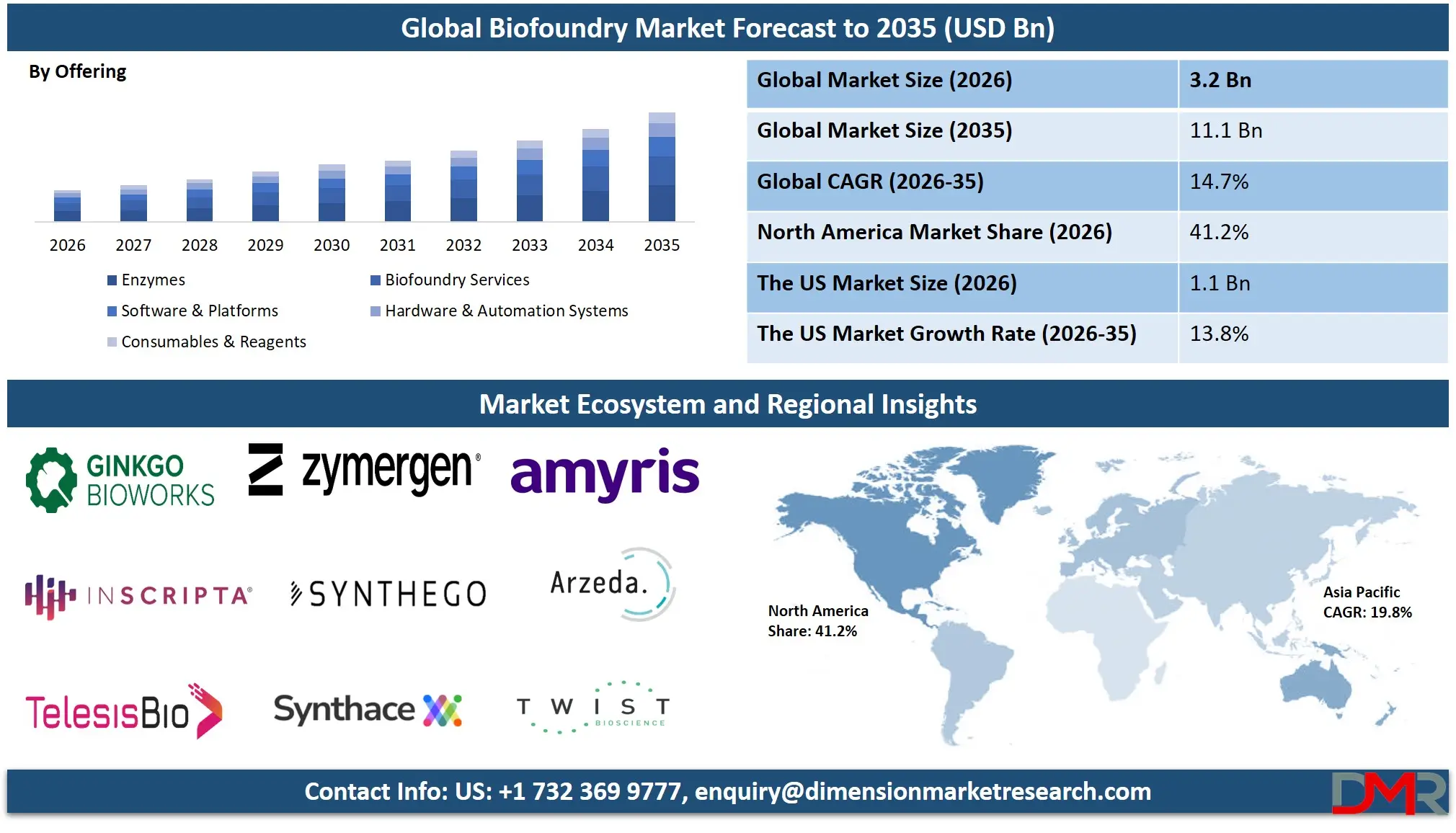 Global Biofoundry Market Forecast to 2035 (USD Bn)

By Offering

2026 2027 2028 2029 2030 2031 2032 2033 2034 2035

Enzymes
Biofoundry Services
Software & Platforms
Hardware & Automation Systems
Consumables & Reagents

| Global Market Size (2026) | 3.2 Bn |
|---|---|
| Global Market Size (2035) | 11.1 Bn |
| Global CAGR (2026-35) | 14.7% |
| North America Market Share (2026) | 41.2% |
| The US Market Size (2026) | 1.1 Bn |
| The US Market Growth Rate (2026-35) | 13.8% |

Market Ecosystem and Regional Insights

GINKGO BIOWORKS
zymergen®
amyris
INSCRIPTA®
SYNTHEGO
Arzeda.
TelesisBio
Synthace
TWIST BIOSCIENCE

North America Share: 41.2%
Asia Pacific CAGR: 19.8%

Contact Info: US: +1 732 369 9777, enquiry@dimensionmarketresearch.com
DMR